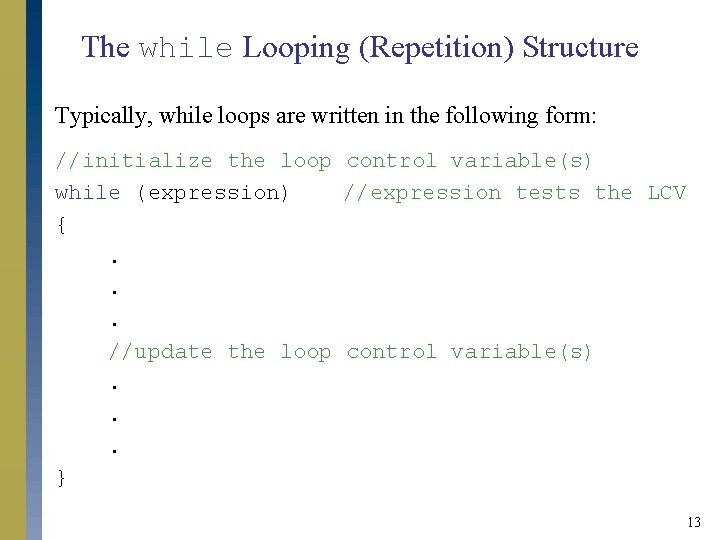 The while Looping (Repetition) Structure

Typically, while loops are written in the following form:

//initialize the loop control variable(s)
while (expression)    //expression tests the LCV
{
    .
    .
    .
    //update the loop control variable(s)
    .
    .
    .
}

13